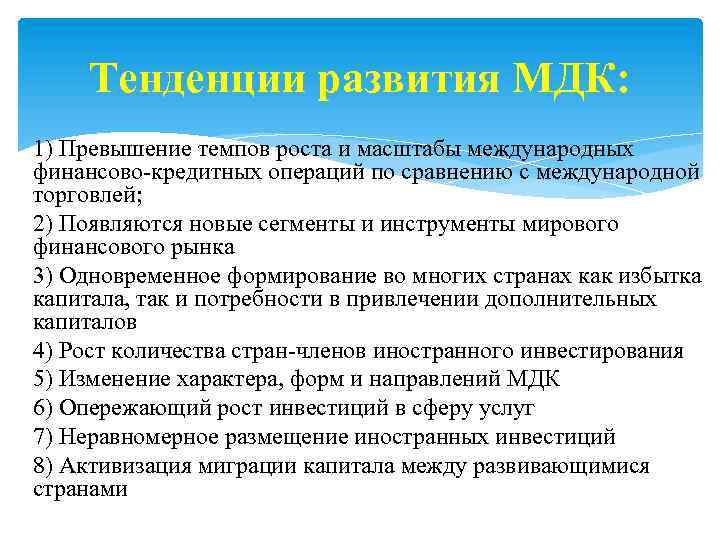 Тенденции развития МДК:

1) Превышение темпов роста и масштабы международных финансово-кредитных операций по сравнению с международной торговлей;

2) Появляются новые сегменты и инструменты мирового финансового рынка

3) Одновременное формирование во многих странах как избытка капитала, так и потребности в привлечении дополнительных капиталов

4) Рост количества стран-членов иностранного инвестирования

5) Изменение характера, форм и направлений МДК

6) Опережающий рост инвестиций в сферу услуг

7) Неравномерное размещение иностранных инвестиций

8) Активизация миграции капитала между развивающимися странами